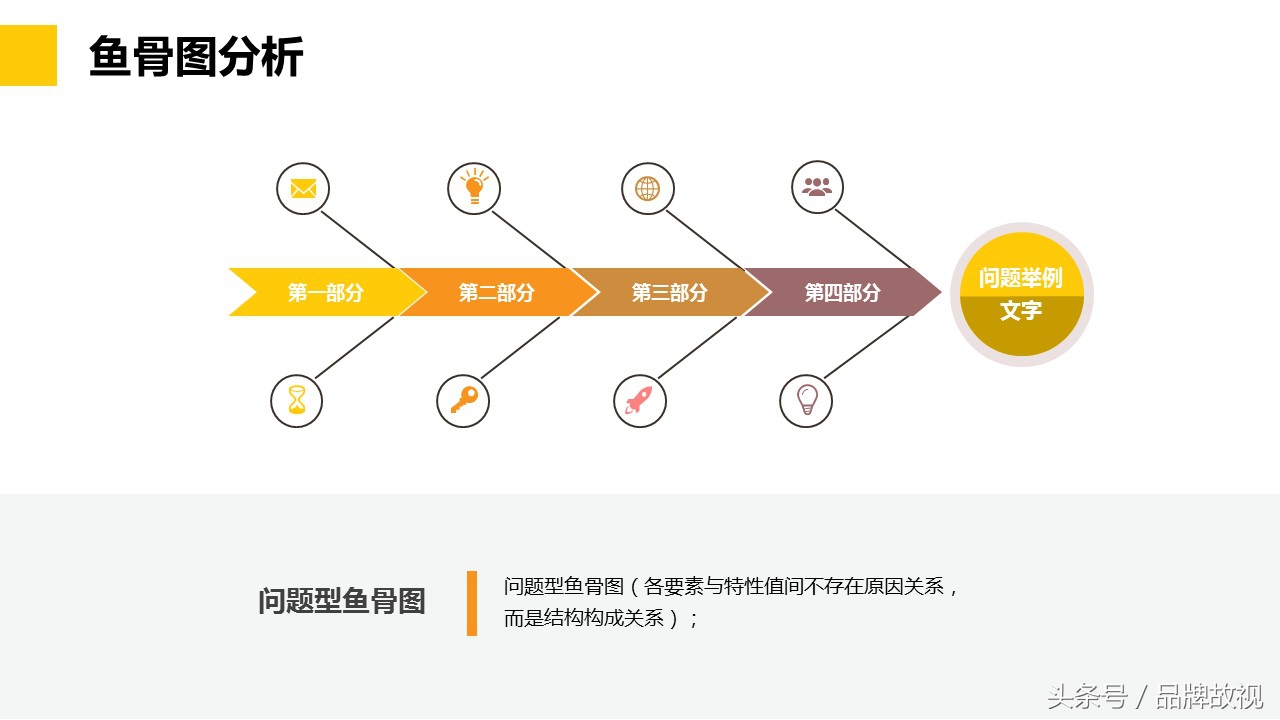 鱼骨图分析

第一部分

第二部分

第三部分

第四部分

问题举例
文字

问题型鱼骨图

问题型鱼骨图（各要素与特性值间不存在原因关系，而是结构构成关系）；

头条号 / 品牌故视